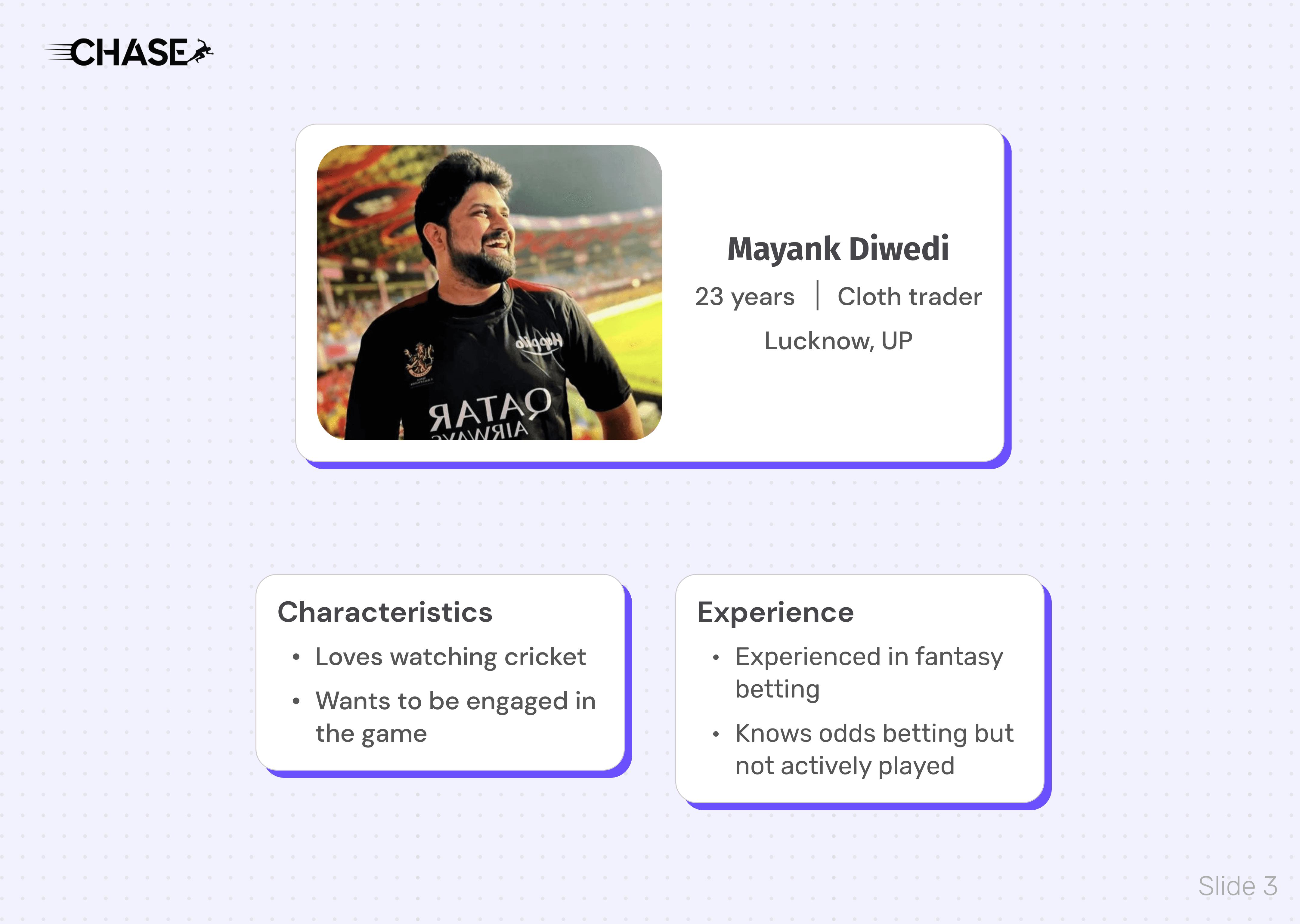 CHASE

Mayank Diwedi
23 years | Cloth trader
Lucknow, UP

Characteristics
• Loves watching cricket
• Wants to be engaged in the game

Experience
• Experienced in fantasy betting
• Knows odds betting but not actively played

Slide 3